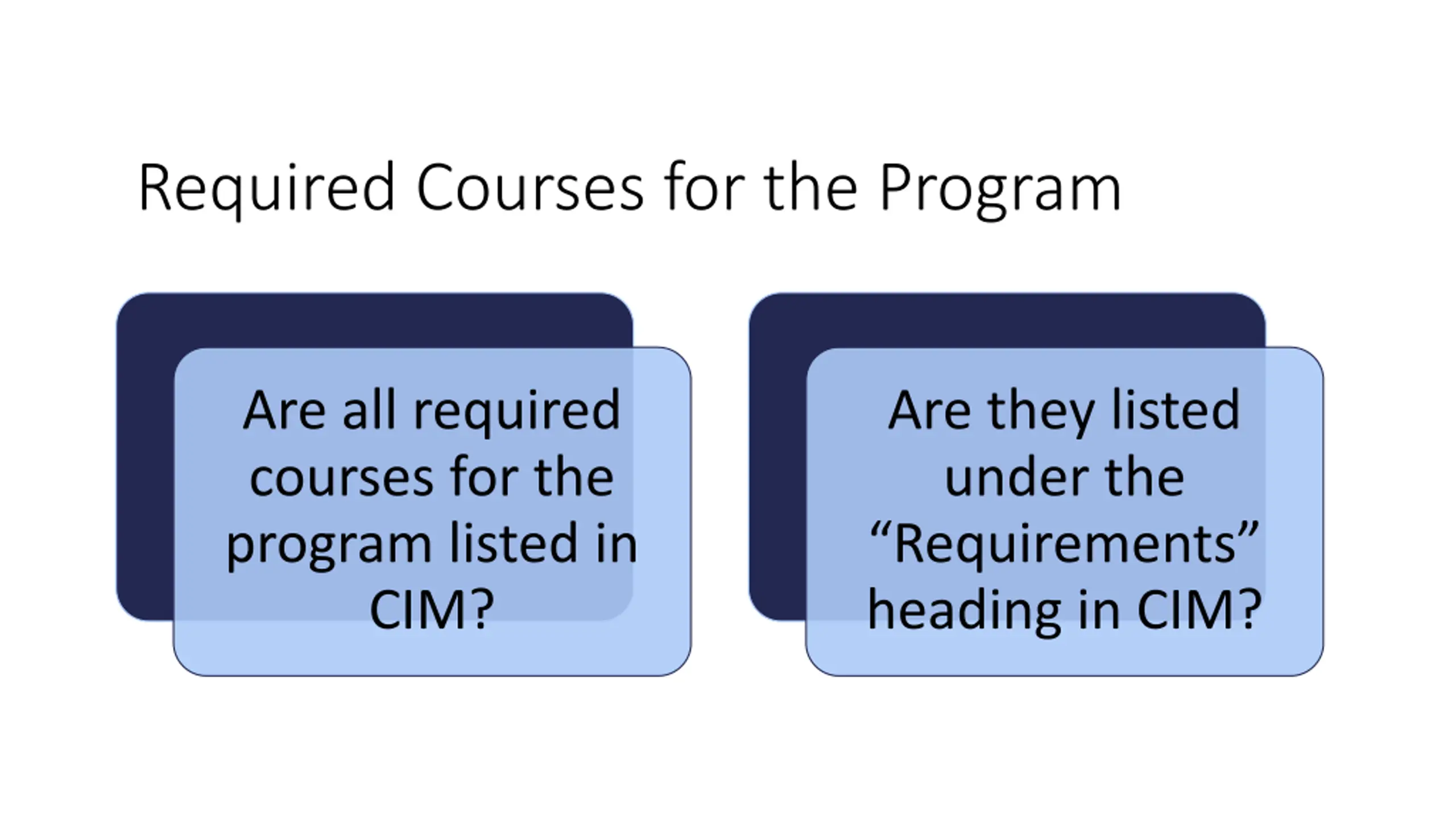 Required Courses for the Program

Are all required courses for the program listed in CIM?

Are they listed under the “Requirements” heading in CIM?